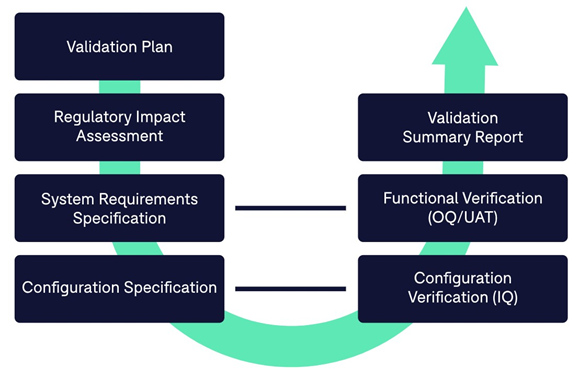 Validation Plan

Regulatory Impact Assessment

System Requirements Specification

Configuration Specification

Validation Summary Report

Functional Verification (OQ/UAT)

Configuration Verification (IQ)